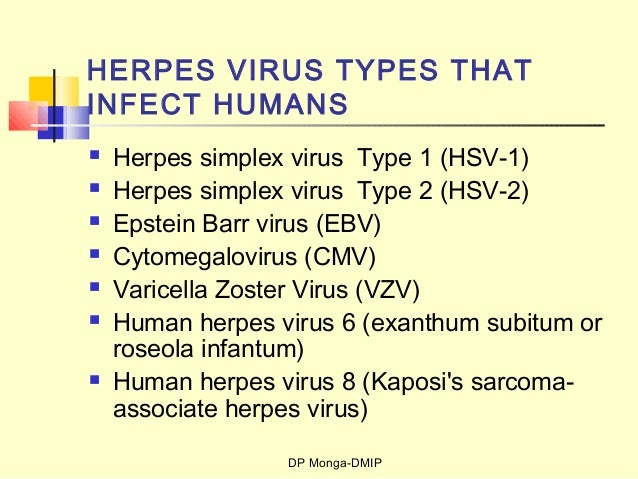 HERPES VIRUS TYPES THAT INFECT HUMANS

- Herpes simplex virus Type 1 (HSV-1)
- Herpes simplex virus Type 2 (HSV-2)
- Epstein Barr virus (EBV)
- Cytomegalovirus (CMV)
- Varicella Zoster Virus (VZV)
- Human herpes virus 6 (exanthum subitum or roseola infantum)
- Human herpes virus 8 (Kaposi's sarcoma-associate herpes virus)

DP Monga-DMIP